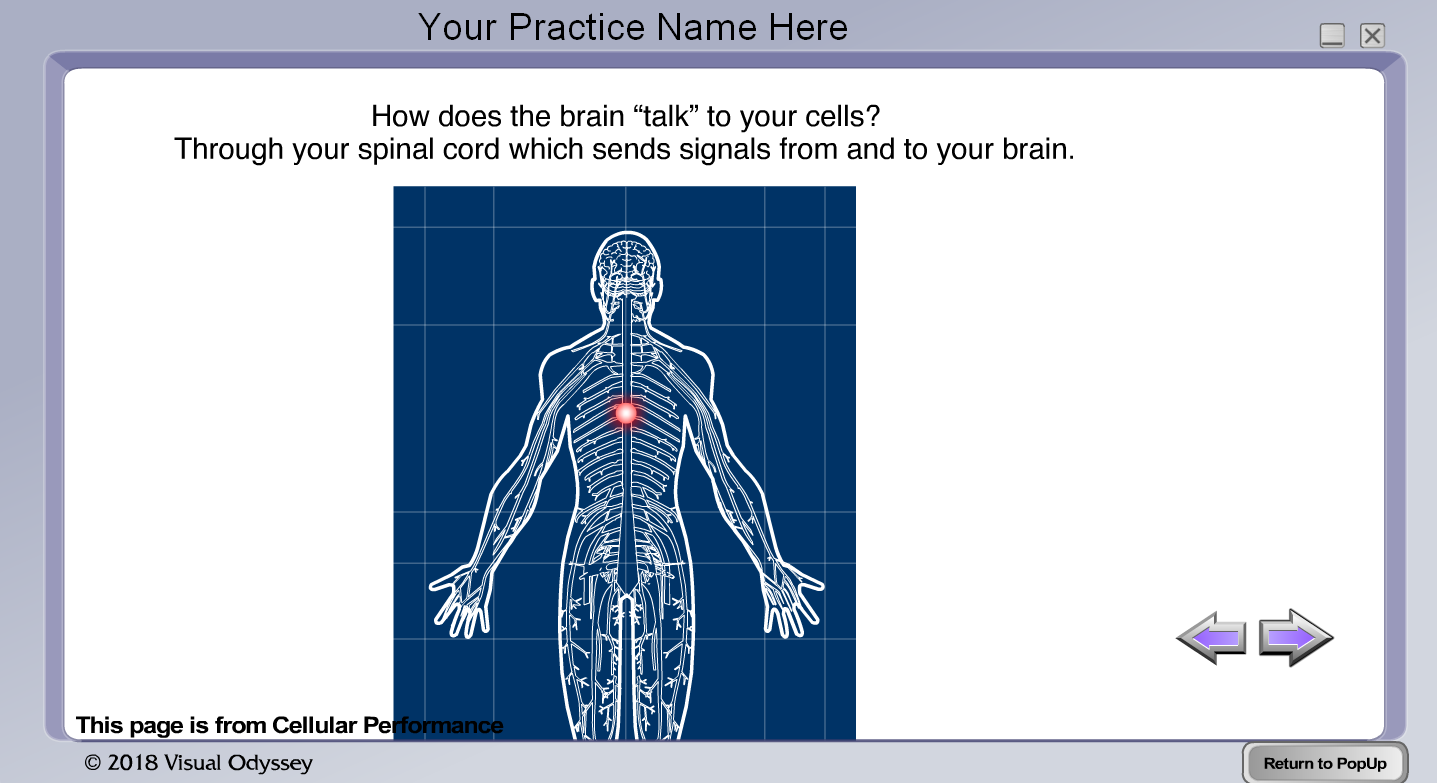 Your Practice Name Here

How does the brain “talk” to your cells?
Through your spinal cord which sends signals from and to your brain.

This page is from Cellular Performance

© 2018 Visual Odyssey

Return to PopUp